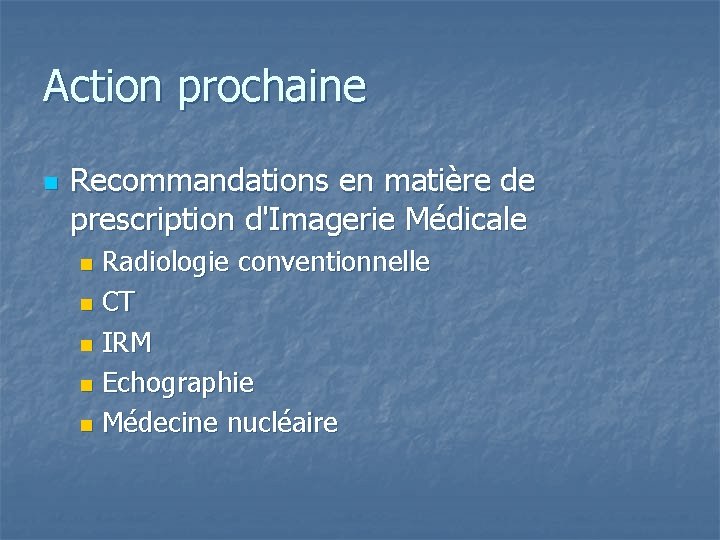 Action prochaine

- Recommandations en matière de prescription d'Imagerie Médicale
  - Radiologie conventionnelle
  - CT
  - IRM
  - Echographie
  - Médecine nucléaire